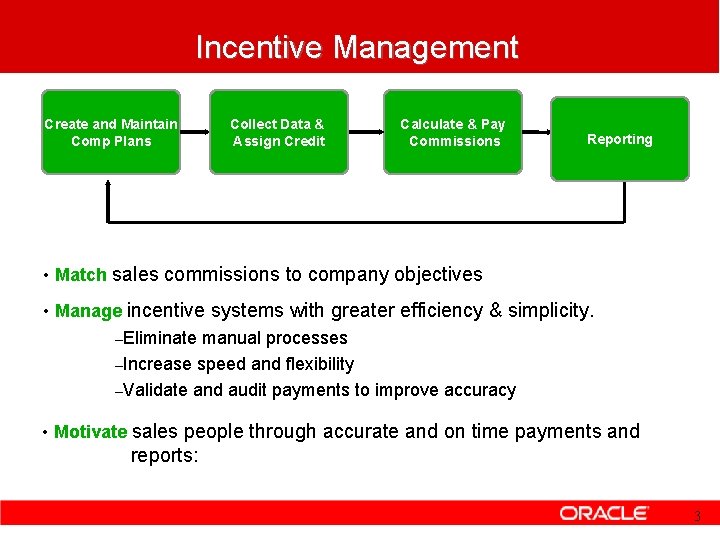 Incentive Management

Create and Maintain Comp Plans

Collect Data & Assign Credit

Calculate & Pay Commissions

Reporting

• Match sales commissions to company objectives

• Manage incentive systems with greater efficiency & simplicity.

–Eliminate manual processes

–Increase speed and flexibility

–Validate and audit payments to improve accuracy

• Motivate sales people through accurate and on time payments and reports:

ORACLE

3